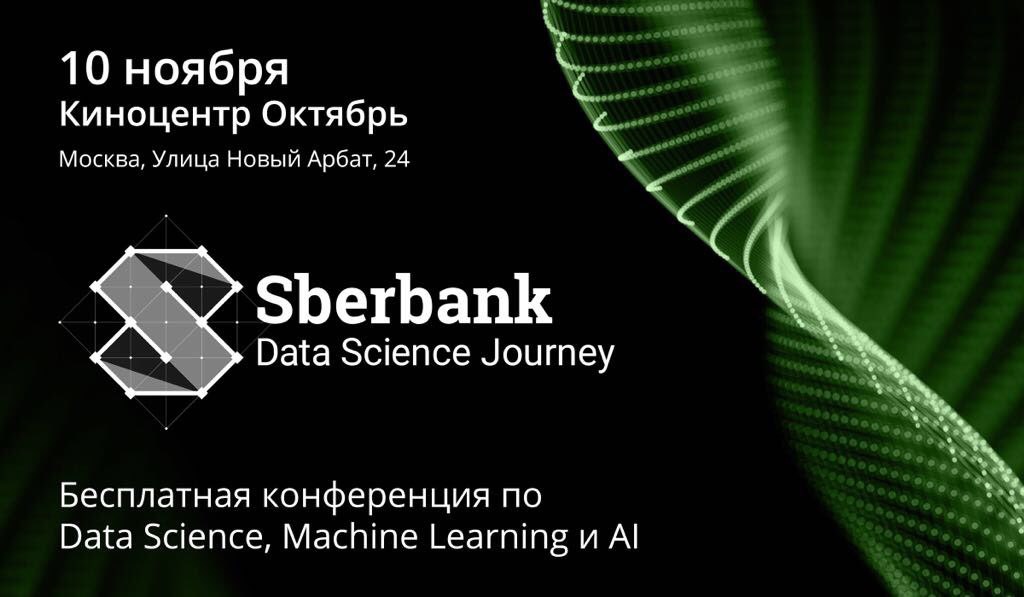 10 ноября
Киноцентр Октябрь
Москва, Улица Новый Арбат, 24

Sberbank
Data Science Journey

Бесплатная конференция по Data Science, Machine Learning и AI